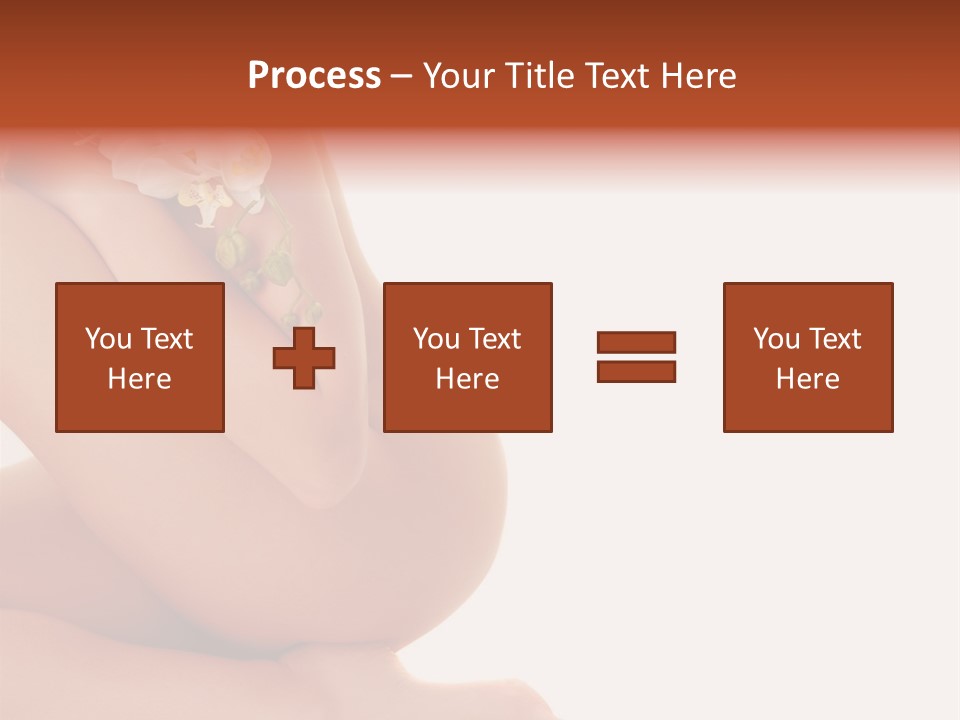 Process – Your Title Text Here

You Text Here

You Text Here

You Text Here